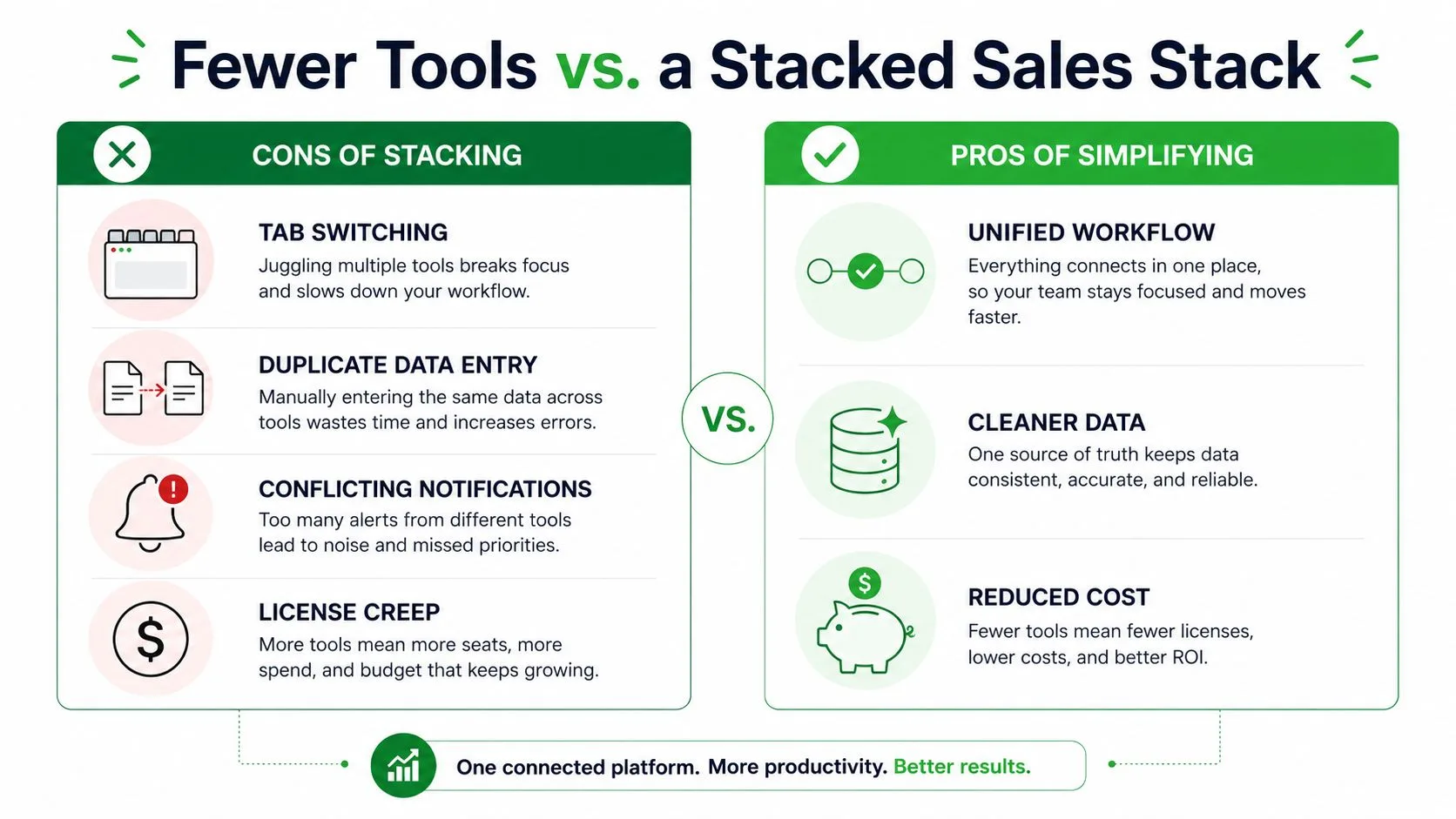 Fewer Tools vs. a Stacked Sales Stack

CONS OF STACKING

TAB SWITCHING
Juggling multiple tools breaks focus and slows down your workflow.

DUPLICATE DATA ENTRY
Manually entering the same data across tools wastes time and increases errors.

CONFLICTING NOTIFICATIONS
Too many alerts from different tools lead to noise and missed priorities.

LICENSE CREEP
More tools mean more seats, more spend, and budget that keeps growing.

VS.

PROS OF SIMPLIFYING

UNIFIED WORKFLOW
Everything connects in one place, so your team stays focused and moves faster.

CLEANER DATA
One source of truth keeps data consistent, accurate, and reliable.

REDUCED COST
Fewer tools mean fewer licenses, lower costs, and better ROI.

One connected platform. More productivity. Better results.